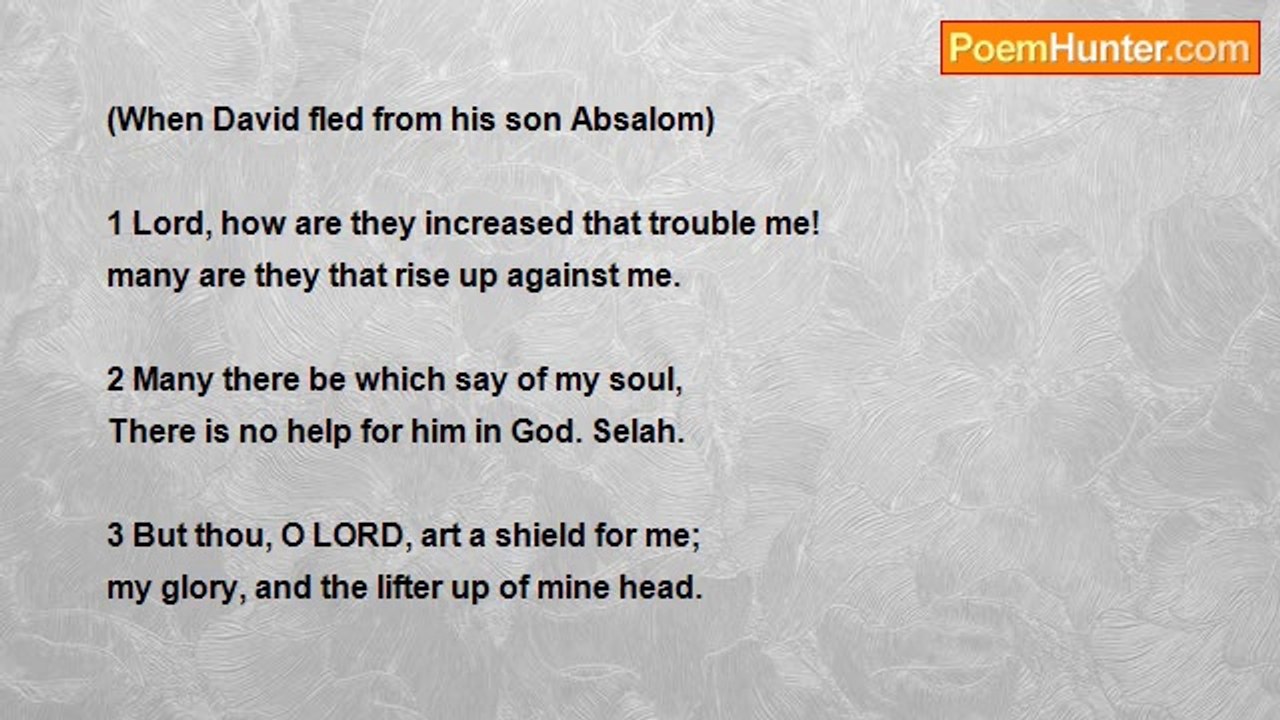 PoemHunter.com

(When David fled from his son Absalom)

1 Lord, how are they increased that trouble me!
many are they that rise up against me.

2 Many there be which say of my soul,
There is no help for him in God. Selah.

3 But thou, O LORD, art a shield for me;
my glory, and the lifter up of mine head.